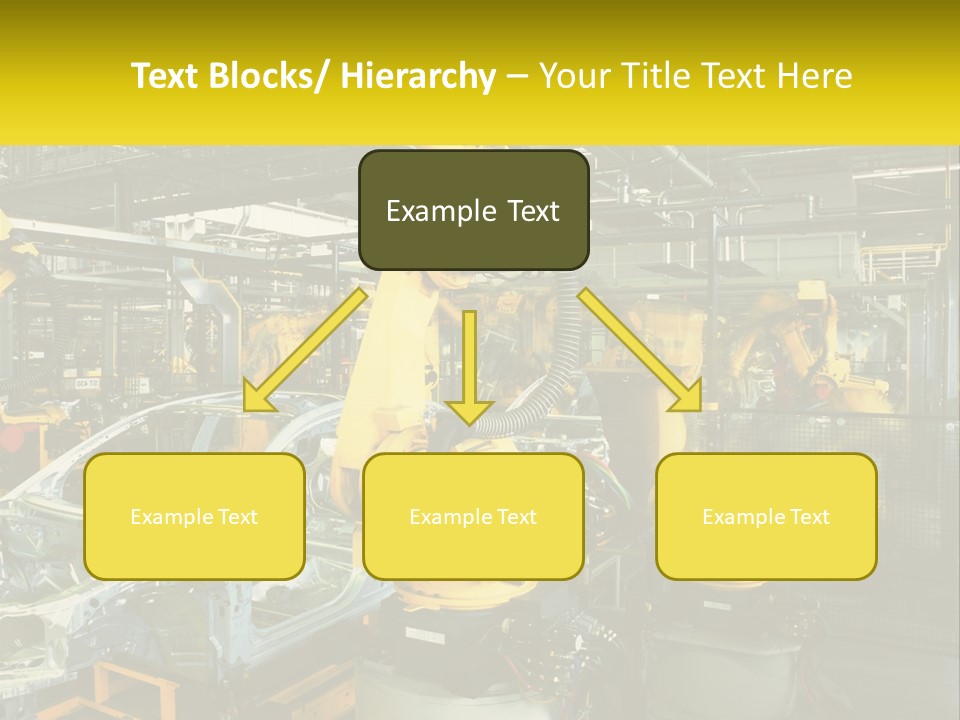 Text Blocks/ Hierarchy – Your Title Text Here

Example Text

Example Text

Example Text

Example Text